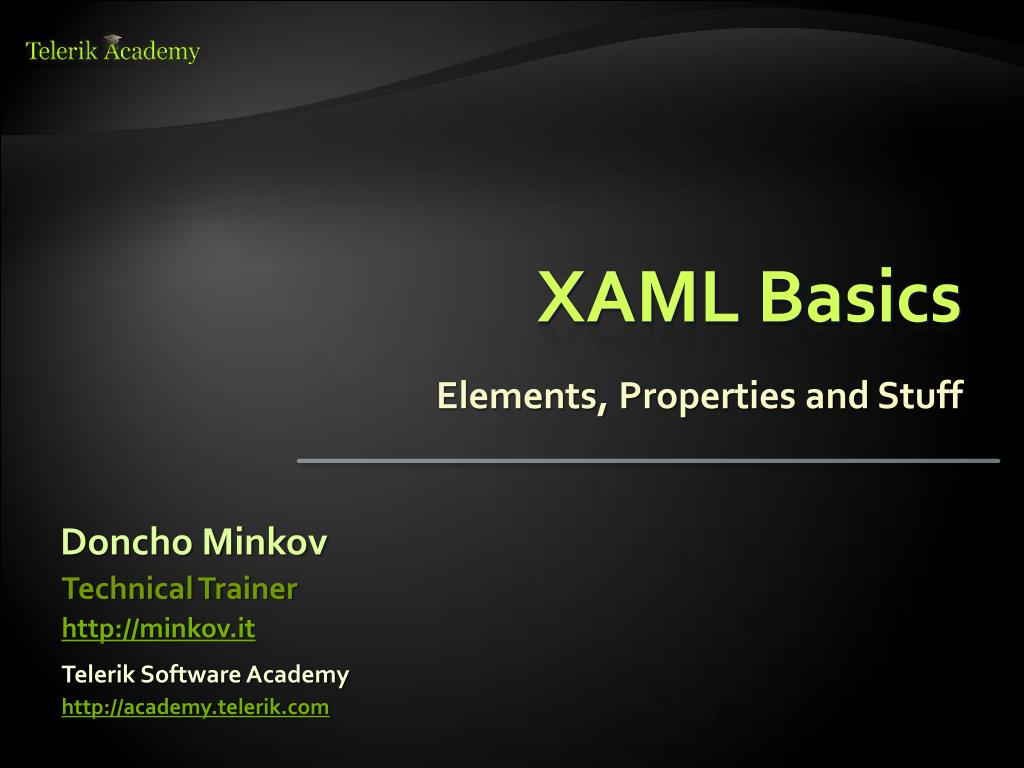 Telerik Academy

XAML Basics

Elements, Properties and Stuff

Doncho Minkov

Technical Trainer

http://minkov.it

Telerik Software Academy

http://academy.telerik.com